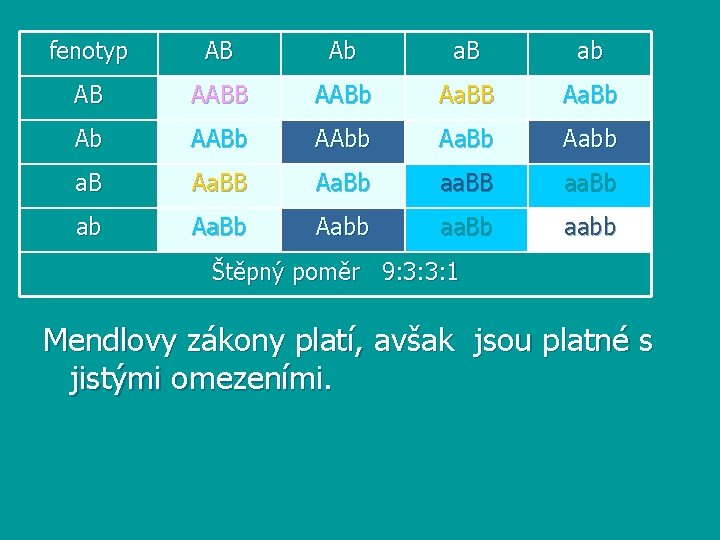 | fenotyp | AB | Ab | aB | ab |
|---|---|---|---|---|
| AB | AABB | AABb | AaBB | AaBb |
| Ab | AABb | AAbb | AaBb | Aabb |
| aB | AaBB | AaBb | aaBB | aaBb |
| ab | AaBb | Aabb | aaBb | aabb |
| Štěpný poměr 9:3:3:1 | | | | |

Mendlovy zákony platí, avšak jsou platné s jistými omezeními.